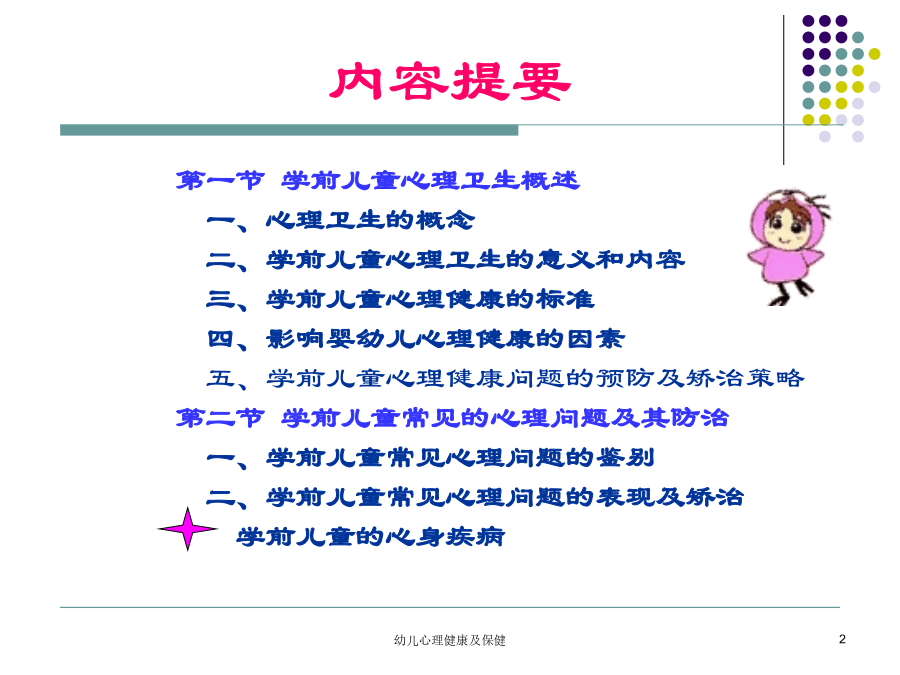 内容提要

第一节 学前儿童心理卫生概述

一、心理卫生的概念

二、学前儿童心理卫生的意义和内容

三、学前儿童心理健康的标准

四、影响婴幼儿心理健康的因素

五、学前儿童心理健康问题的预防及矫治策略

第二节 学前儿童常见的心理问题及其防治

一、学前儿童常见心理问题的鉴别

二、学前儿童常见心理问题的表现及矫治

学前儿童的心身疾病

幼儿心理健康及保健

2